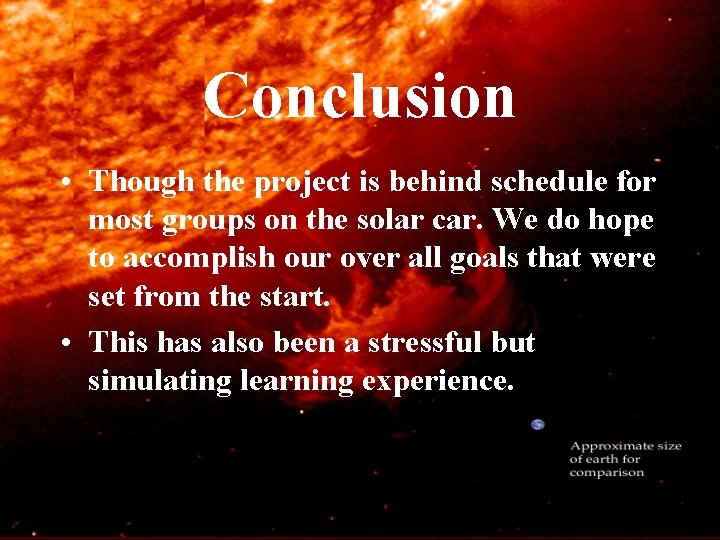 Conclusion

• Though the project is behind schedule for most groups on the solar car. We do hope to accomplish our over all goals that were set from the start.

• This has also been a stressful but simulating learning experience.

Approximate size of earth for comparison